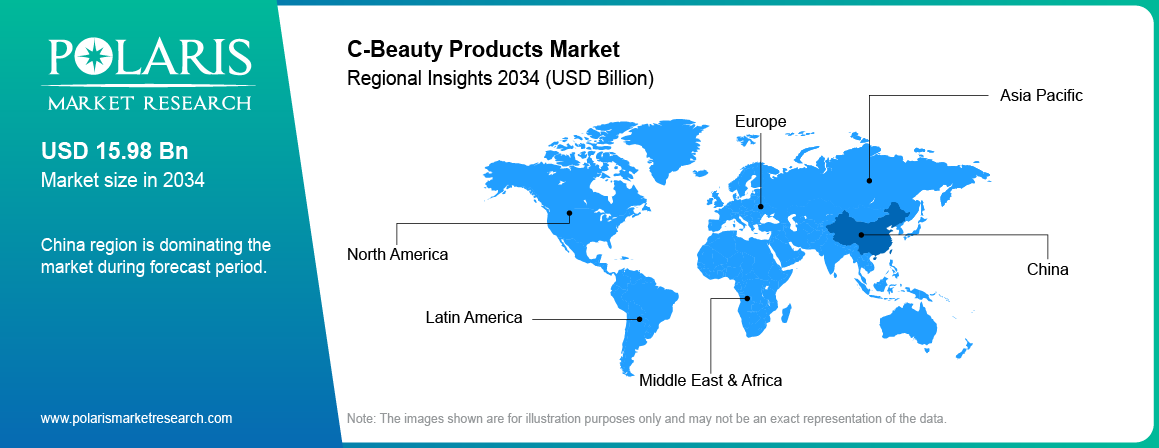 POLARIS
MARKET RESEARCH

USD 15.98 Bn
Market size in 2034

China region is dominating the market during forecast period.

www.polarismarketresearch.com

C-Beauty Products Market
Regional Insights 2034 (USD Billion)

Asia Pacific

Europe

North America

China

Latin America

Middle East & Africa

Note: The images shown are for illustration purposes only and may not be an exact representation of the data.